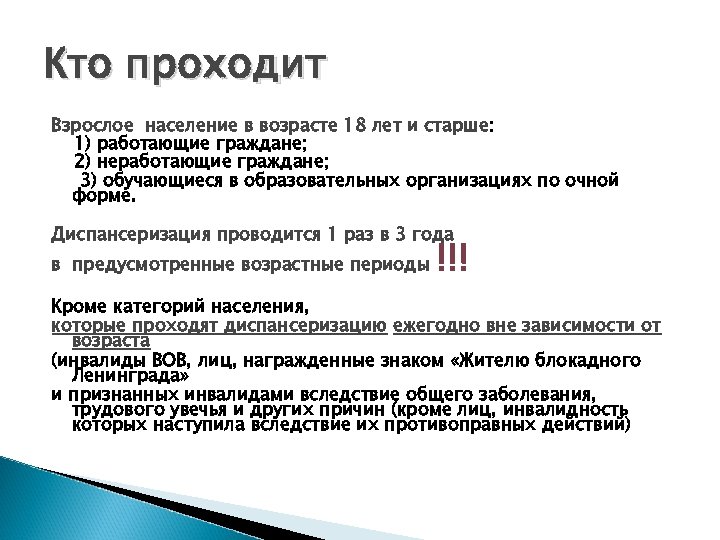 Кто проходит

Взрослое население в возрасте 18 лет и старше:
1) работающие граждане;
2) неработающие граждане;
3) обучающиеся в образовательных организациях по очной форме.

Диспансеризация проводится 1 раз в 3 года
в предусмотренные возрастные периоды !!!

Кроме категорий населения,
которые проходят диспансеризацию ежегодно вне зависимости от возраста
(инвалиды ВОВ, лиц, награжденные знаком «Жителю блокадного Ленинграда»
и признанных инвалидами вследствие общего заболевания, трудового увечья и других причин (кроме лиц, инвалидность которых наступила вследствие их противоправных действий)